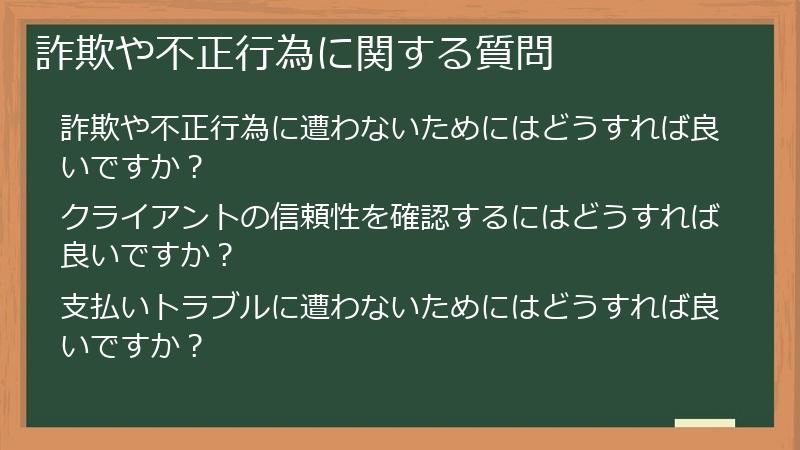 詐欺や不正行為に関する質問

詐欺や不正行為に遭わないためにはどうすれば良いですか？

クライアントの信頼性を確認するにはどうすれば良いですか？

支払いトラブルに遭わないためにはどうすれば良いですか？